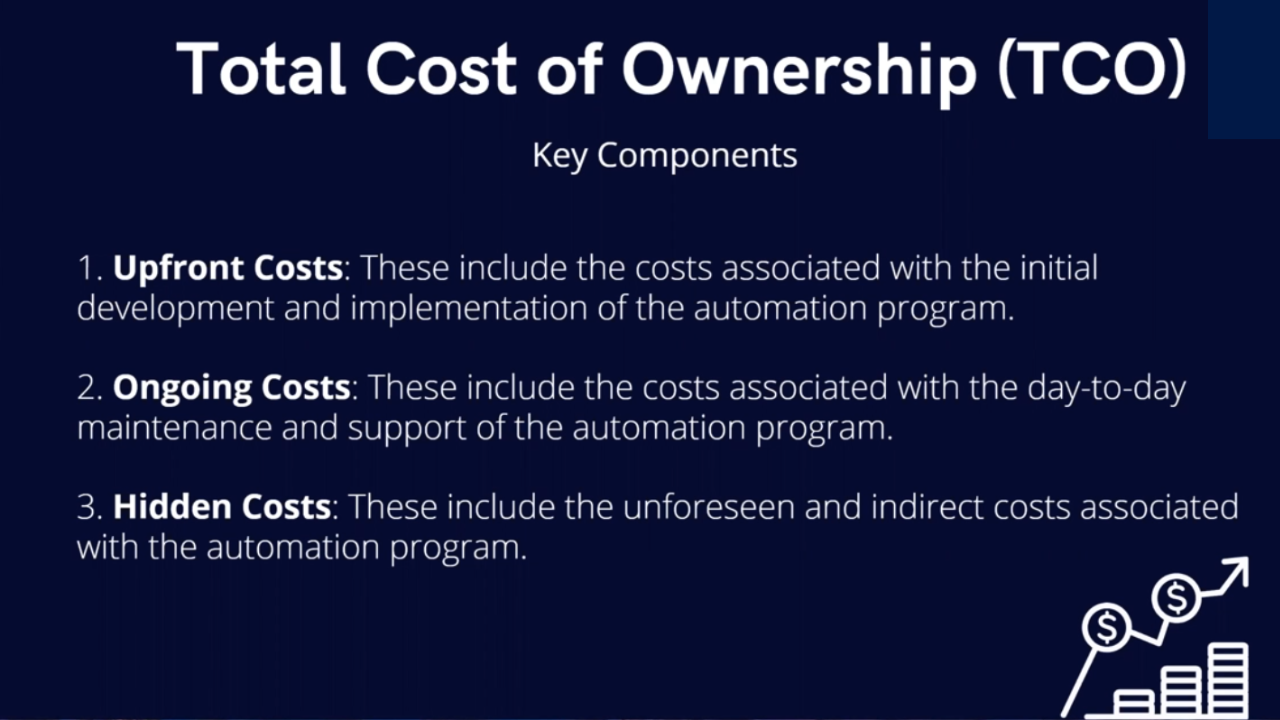 Total Cost of Ownership (TCO)

Key Components

1. Upfront Costs: These include the costs associated with the initial development and implementation of the automation program.

2. Ongoing Costs: These include the costs associated with the day-to-day maintenance and support of the automation program.

3. Hidden Costs: These include the unforeseen and indirect costs associated with the automation program.

$ $